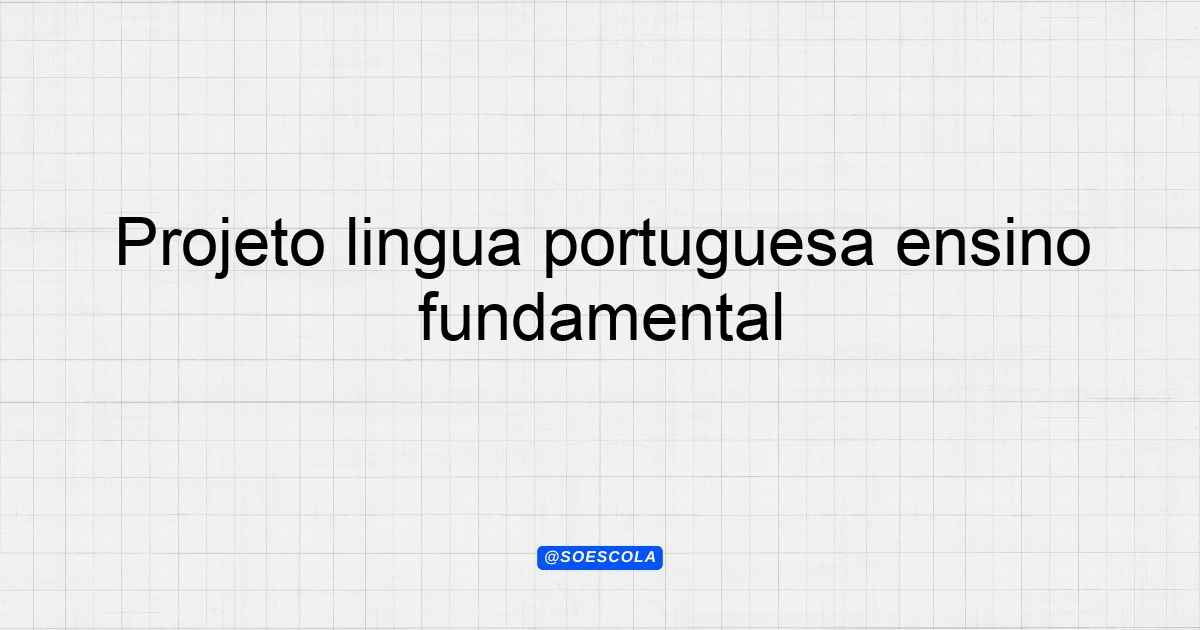 Projeto lingua portuguesa ensino fundamental

@SOESCOLA